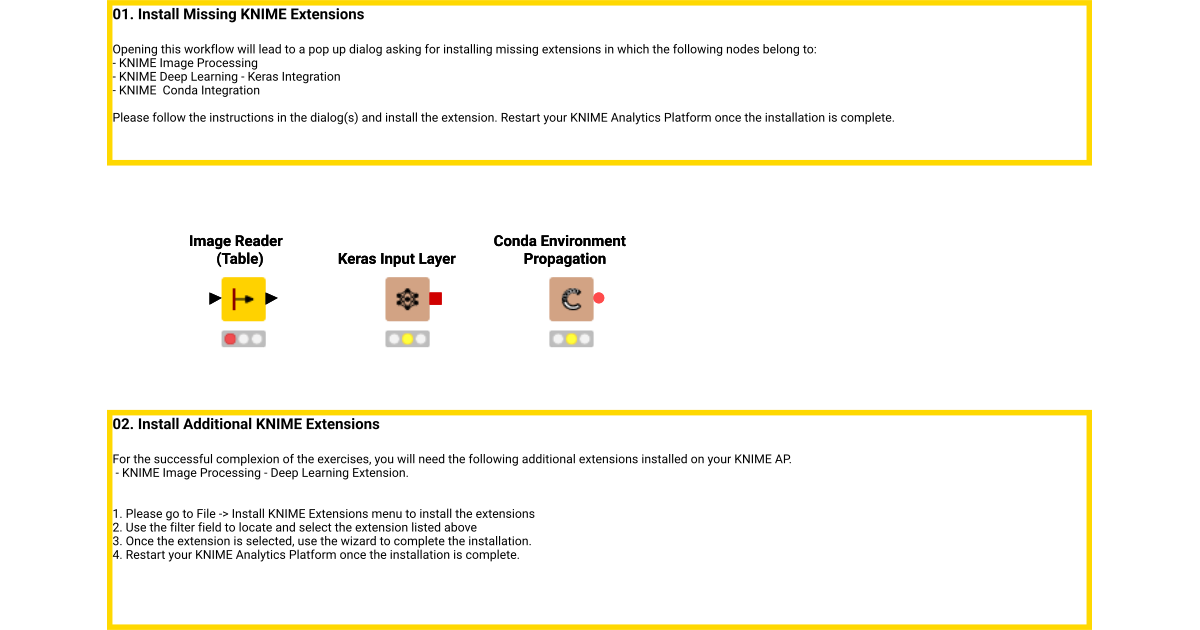 01. Install Missing KNIME Extensions

Opening this workflow will lead to a pop up dialog asking for installing missing extensions in which the following nodes belong to:
- KNIME Image Processing
- KNIME Deep Learning - Keras Integration
- KNIME  Conda Integration

Please follow the instructions in the dialog(s) and install the extension. Restart your KNIME Analytics Platform once the installation is complete.

Image Reader (Table)

Keras Input Layer

Conda Environment Propagation

02. Install Additional KNIME Extensions

For the successful complexion of the exercises, you will need the following additional extensions installed on your KNIME AP.
 - KNIME Image Processing - Deep Learning Extension.

1. Please go to File -> Install KNIME Extensions menu to install the extensions
2. Use the filter field to locate and select the extension listed above
3. Once the extension is selected, use the wizard to complete the installation.
4. Restart your KNIME Analytics Platform once the installation is complete.